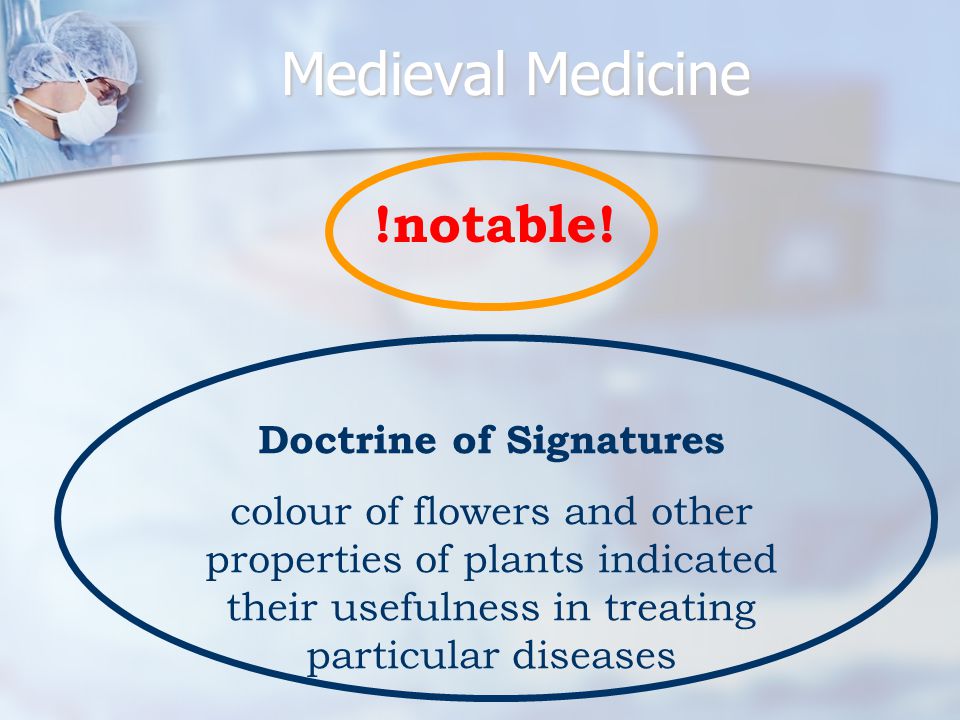 Medieval Medicine

!notable!

Doctrine of Signatures

colour of flowers and other properties of plants indicated their usefulness in treating particular diseases